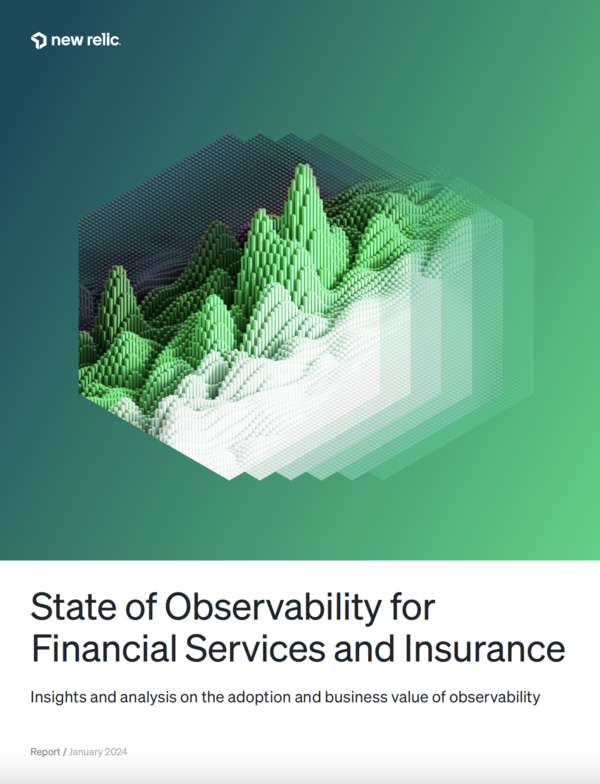 new relic.

State of Observability for Financial Services and Insurance

Insights and analysis on the adoption and business value of observability

Report / January 2024